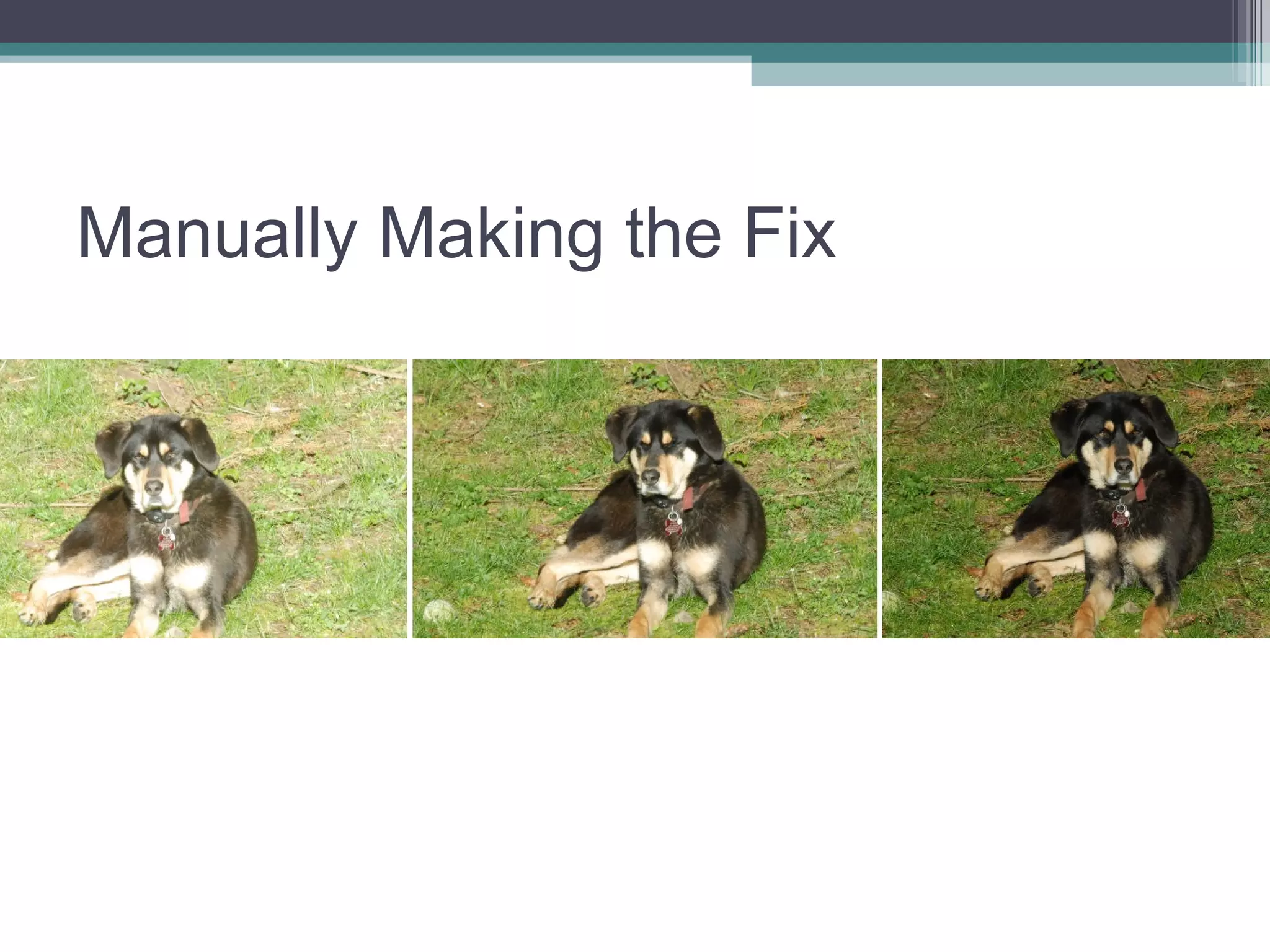 Manually Making the Fix